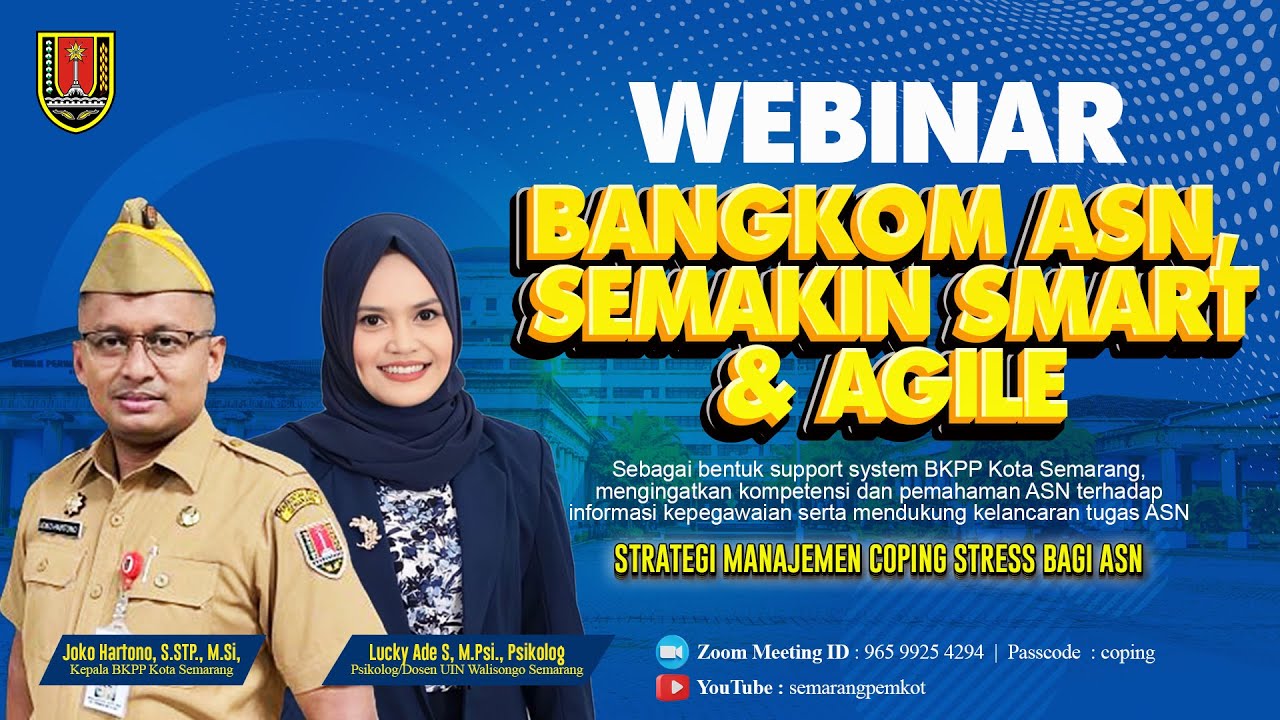 WEBINAR

BANGKOM ASN, SEMAKIN SMART & AGILE

Sebagai bentuk support system BKPP Kota Semarang, mengingatkan kompetensi dan pemahaman ASN terhadap informasi kepegawaian serta mendukung kelancaran tugas ASN

STRATEGI MANAJEMEN COPING STRESS BAGI ASN

Joko Hartono, S.STP., M.Si,
Kepala BKPP Kota Semarang

Lucky Ade S, M.Psi., Psikolog
Psikolog/Dosen UIN Walisongo Semarang

Zoom Meeting ID : 965 9925 4294 | Passcode : coping

YouTube : semarangpemkot